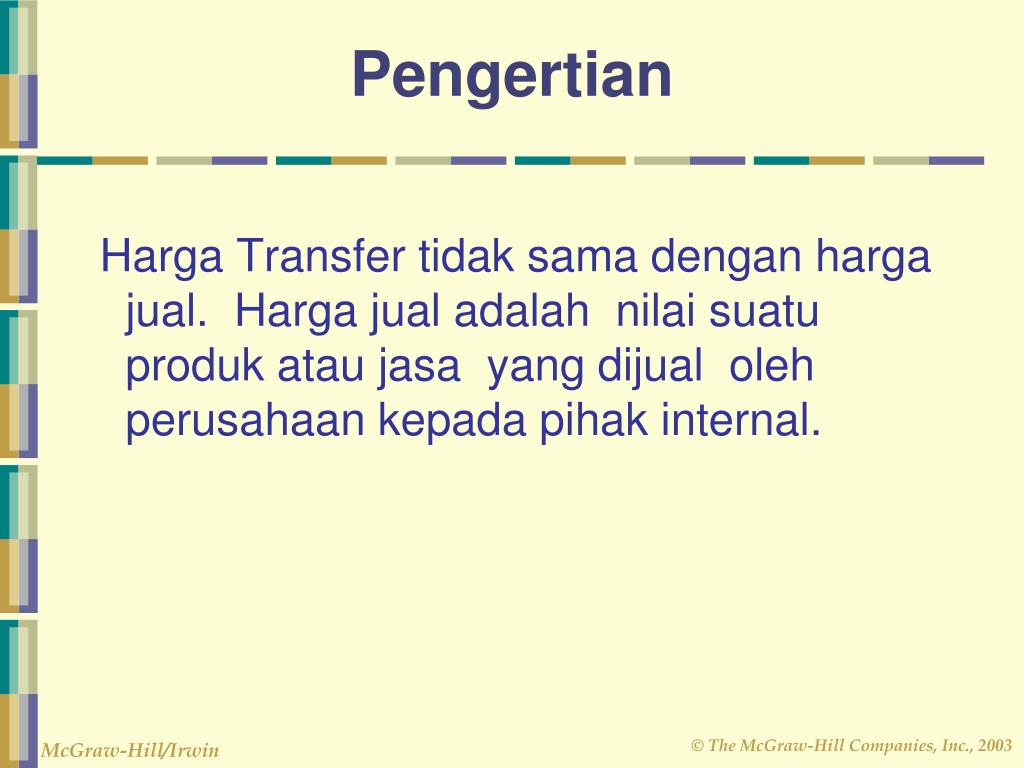 Pengertian

Harga Transfer tidak sama dengan harga jual.  Harga jual adalah  nilai suatu produk atau jasa  yang dijual  oleh perusahaan kepada pihak internal.

McGraw-Hill/Irwin

© The McGraw-Hill Companies, Inc., 2003